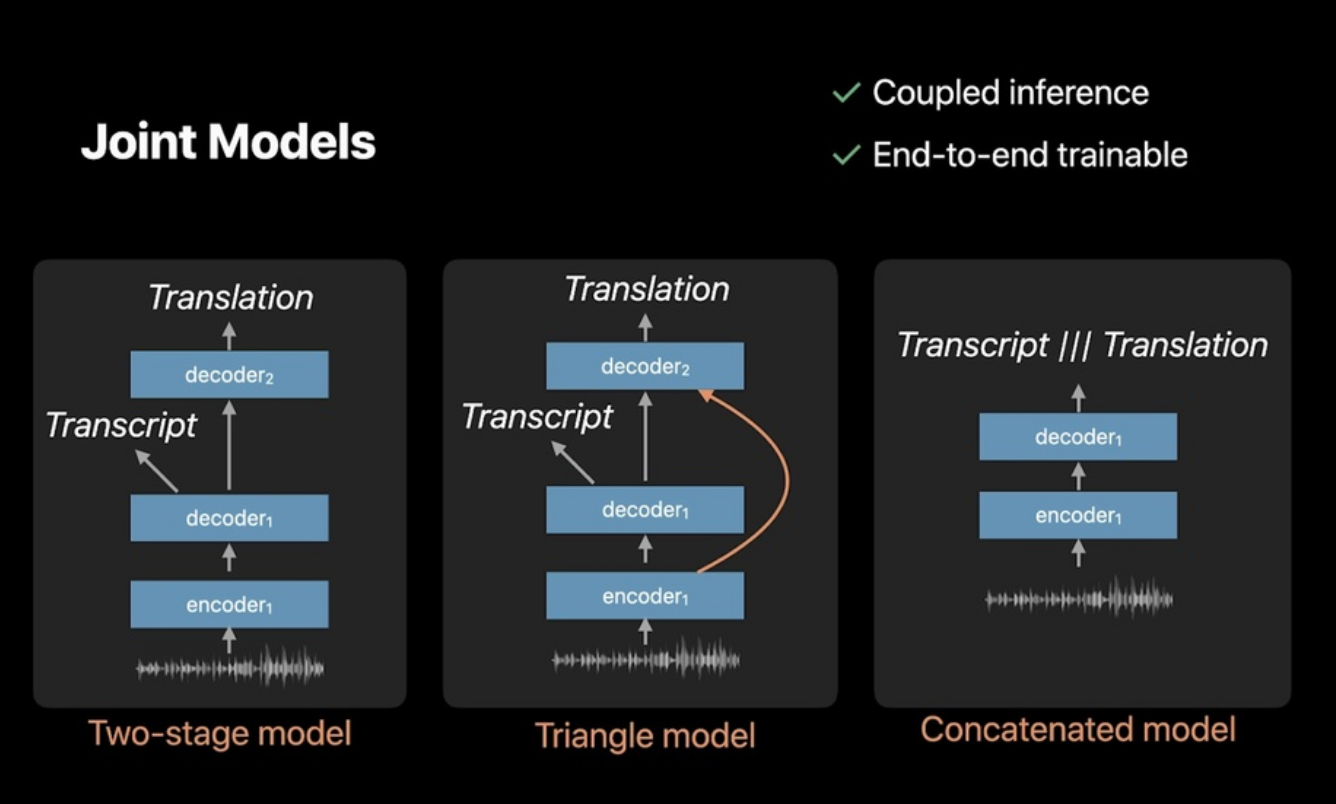 Joint Models

✓ Coupled inference
✓ End-to-end trainable

Translation

decoder$_2$

Transcript

decoder$_1$

encoder$_1$

Two-stage model

Translation

decoder$_2$

Transcript

decoder$_1$

encoder$_1$

Triangle model

Transcript ||| Translation

decoder$_1$

encoder$_1$

Concatenated model